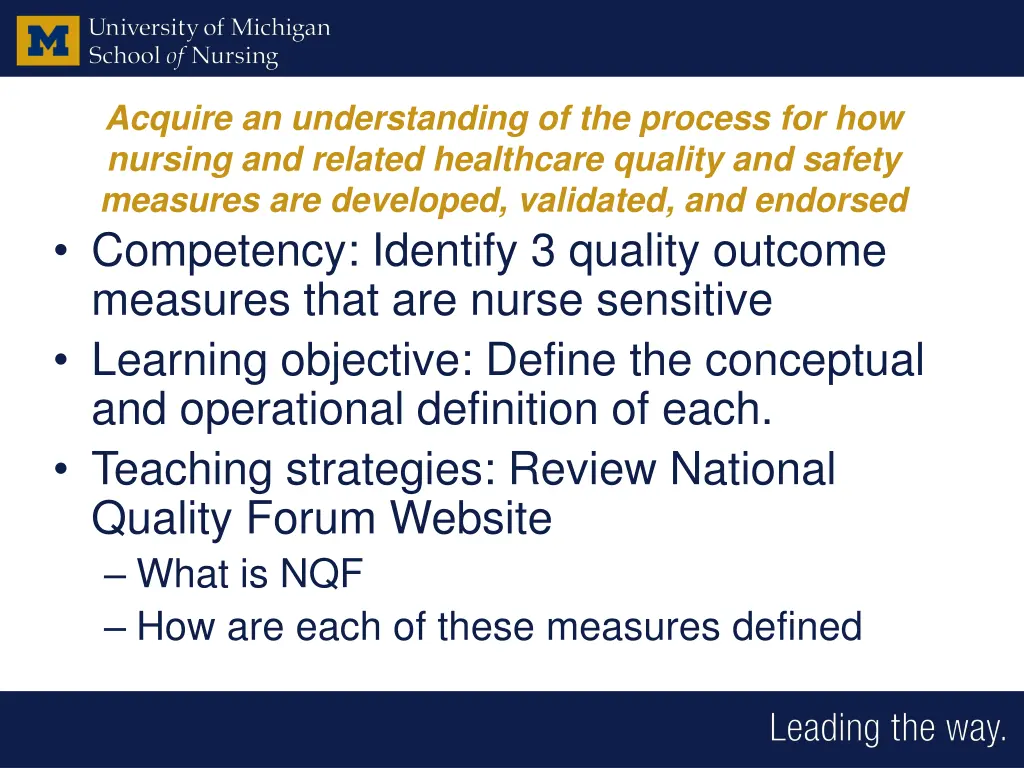 M University of Michigan
School of Nursing

Acquire an understanding of the process for how nursing and related healthcare quality and safety measures are developed, validated, and endorsed

• Competency: Identify 3 quality outcome measures that are nurse sensitive
• Learning objective: Define the conceptual and operational definition of each.
• Teaching strategies: Review National Quality Forum Website
– What is NQF
– How are each of these measures defined

Leading the way.